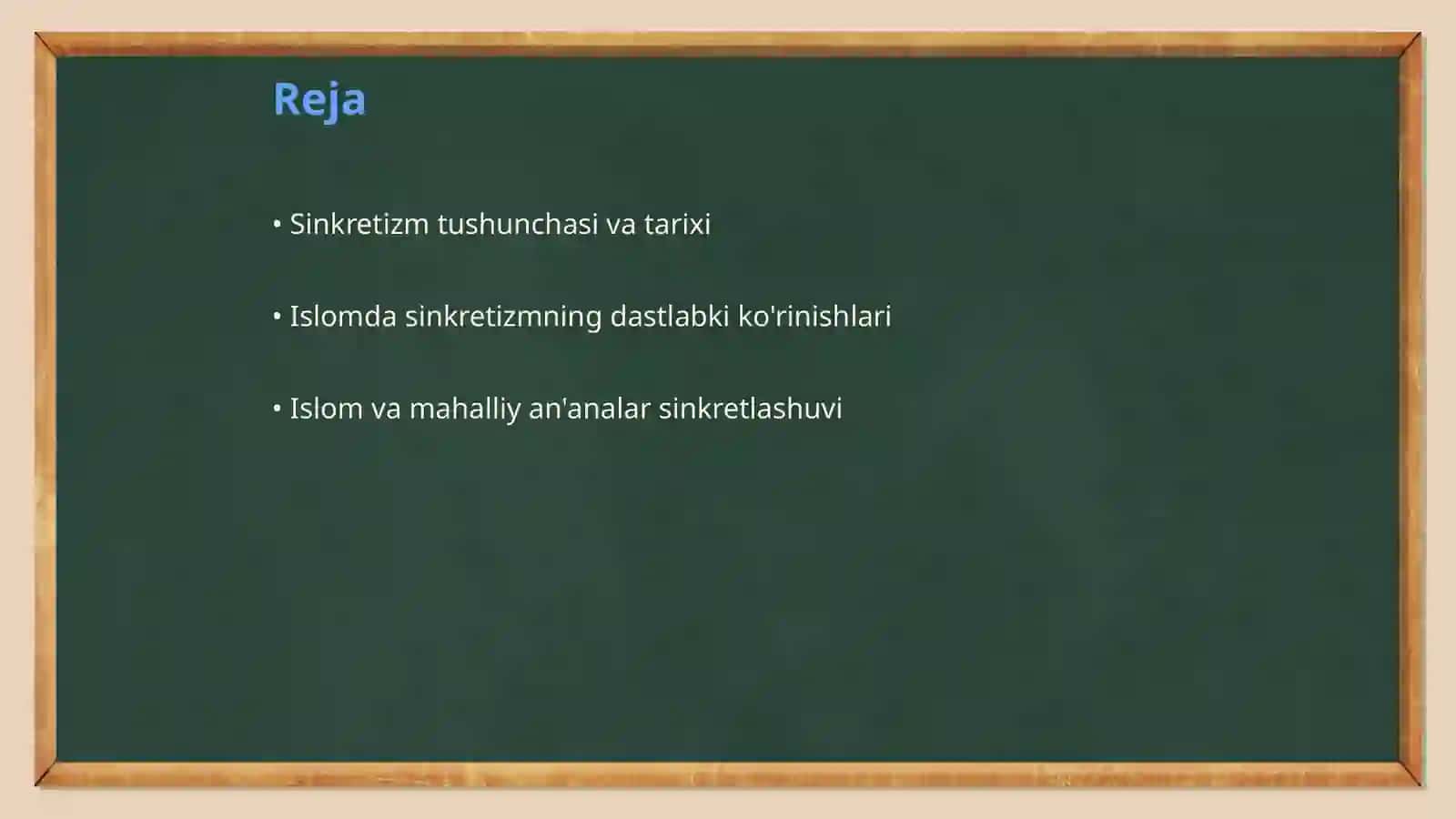 Reja

• Sinkretizm tushunchasi va tarixi

• Islomda sinkretizmning dastlabki ko'rinishlari

• Islom va mahalliy an'analar sinkretlashuvi